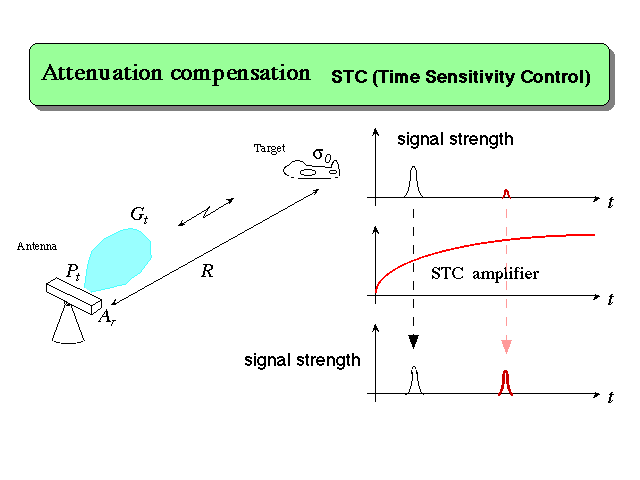 Attenuation compensation STC (Time Sensitivity Control)

Target $\sigma_0$

$G_t$

Antenna

$P_t$

$R$

$A_r$

signal strength

$t$

STC amplifier

$t$

signal strength

$t$